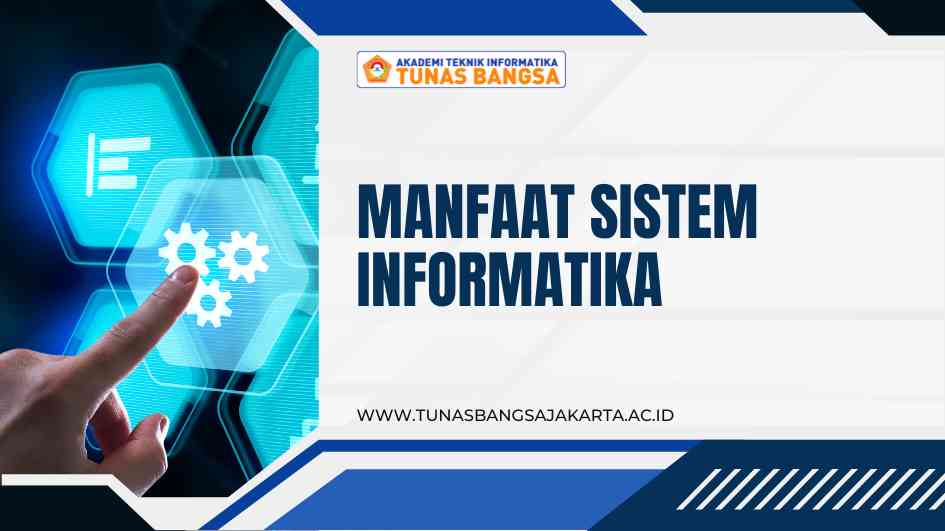 AKADEMI TEKNIK INFORMATIKA
TUNAS BANGSA

MANFAAT SISTEM INFORMATIKA

WWW.TUNASBANGSAJAKARTA.AC.ID